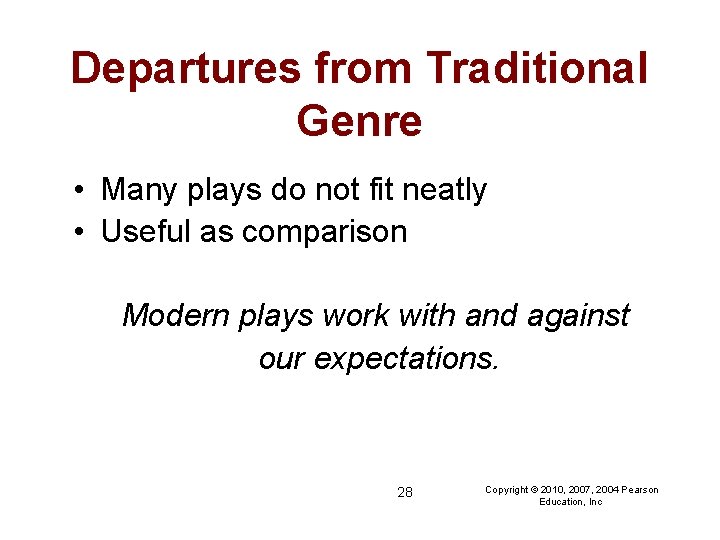 Departures from Traditional Genre

• Many plays do not fit neatly
• Useful as comparison

Modern plays work with and against our expectations.

28

Copyright © 2010, 2007, 2004 Pearson Education, Inc